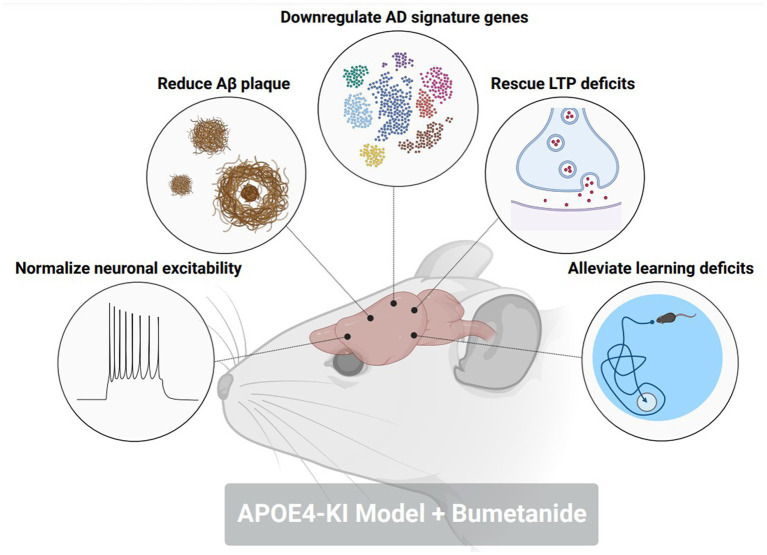 Downregulate AD signature genes

Reduce Aβ plaque

Rescue LTP deficits

Normalize neuronal excitability

Alleviate learning deficits

APOE4-KI Model + Bumetanide